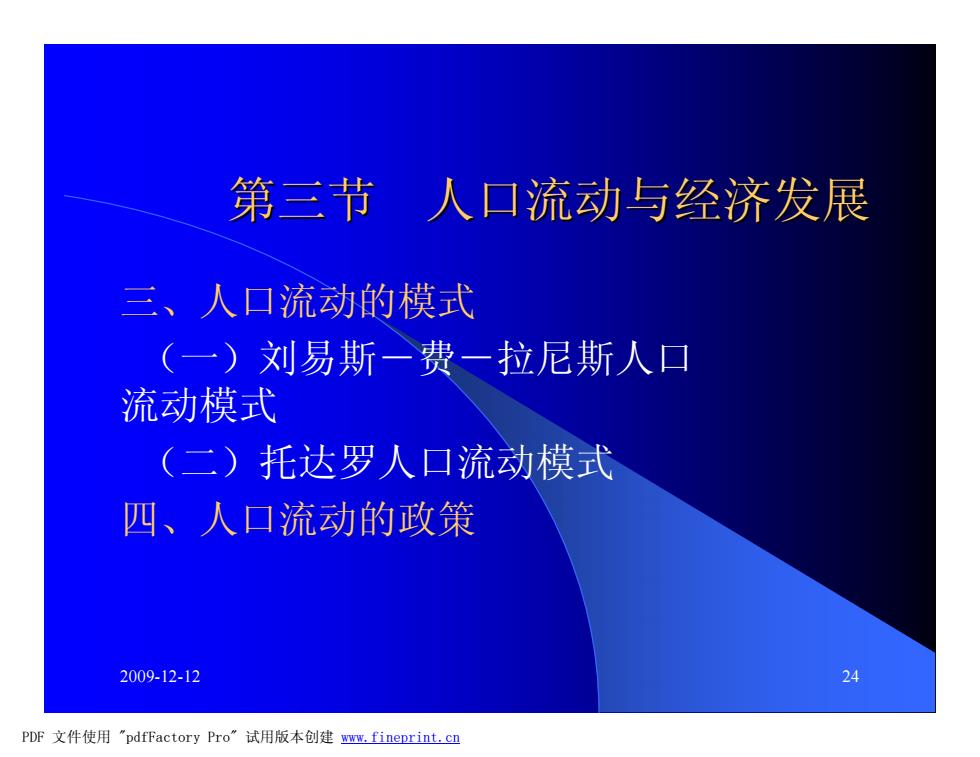 第三节　人口流动与经济发展

三、人口流动的模式

（一）刘易斯－费－拉尼斯人口流动模式

（二）托达罗人口流动模式

四、人口流动的政策

2009-12-12

24

PDF 文件使用 "pdfFactory Pro" 试用版本创建 www.fineprint.cn